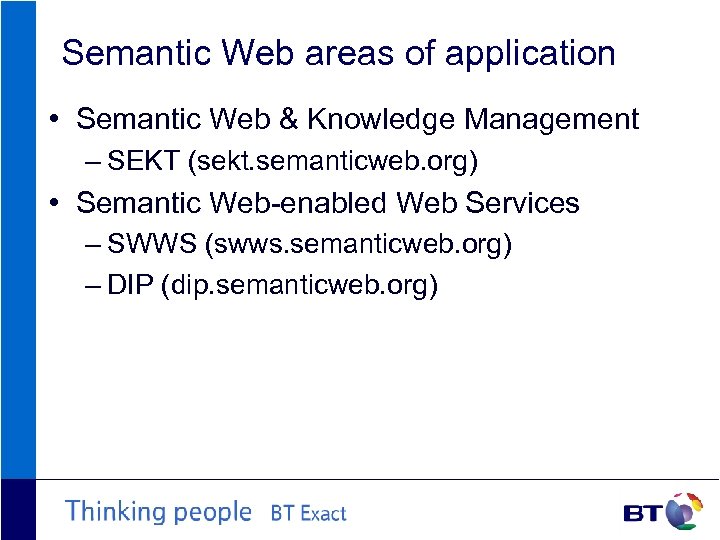 Semantic Web areas of application

• Semantic Web & Knowledge Management
– SEKT (sekt.semanticweb.org)

• Semantic Web-enabled Web Services
– SWWS (swws.semanticweb.org)
– DIP (dip.semanticweb.org)

Thinking people BT Exact

BT